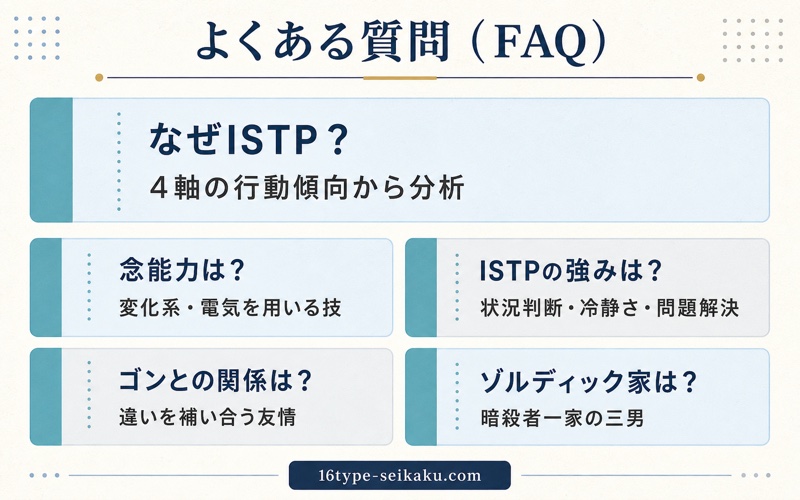 よくある質問（FAQ）

なぜISTP？
４軸の行動傾向から分析

念能力は？
変化系・電気を用いる技

ISTPの強みは？
状況判断・冷静さ・問題解決

ゴンとの関係は？
違いを補い合う友情

ゾルディック家は？
暗殺者一家の三男

16type-seikaku.com